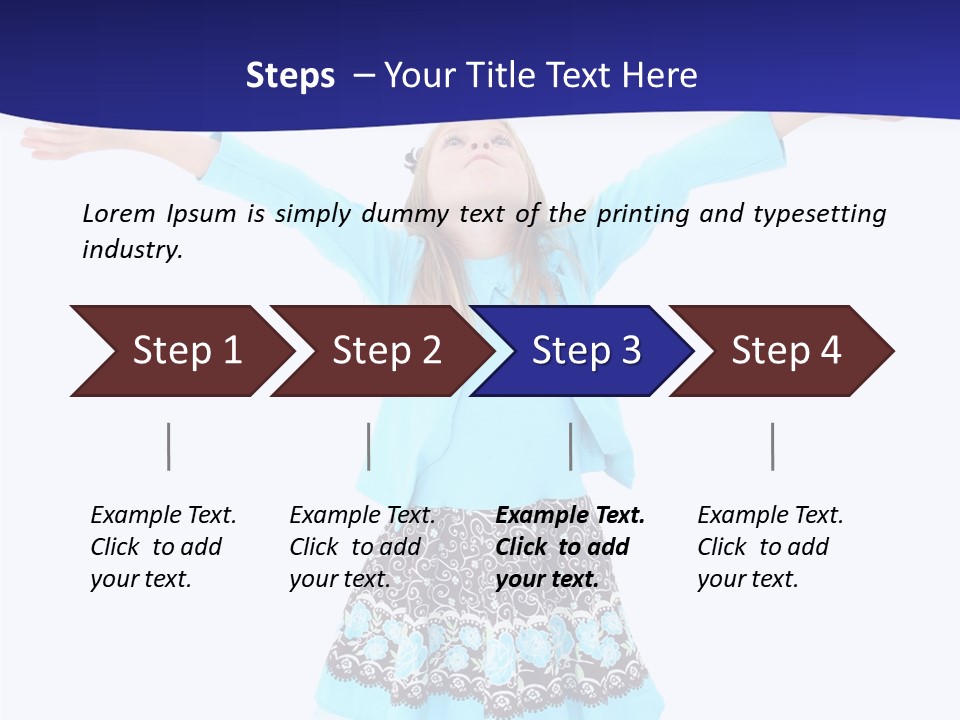 Steps – Your Title Text Here

Lorem Ipsum is simply dummy text of the printing and typesetting industry.

Step 1

Step 2

Step 3

Step 4

Example Text. Click to add your text.

Example Text. Click to add your text.

Example Text. Click to add your text.

Example Text. Click to add your text.